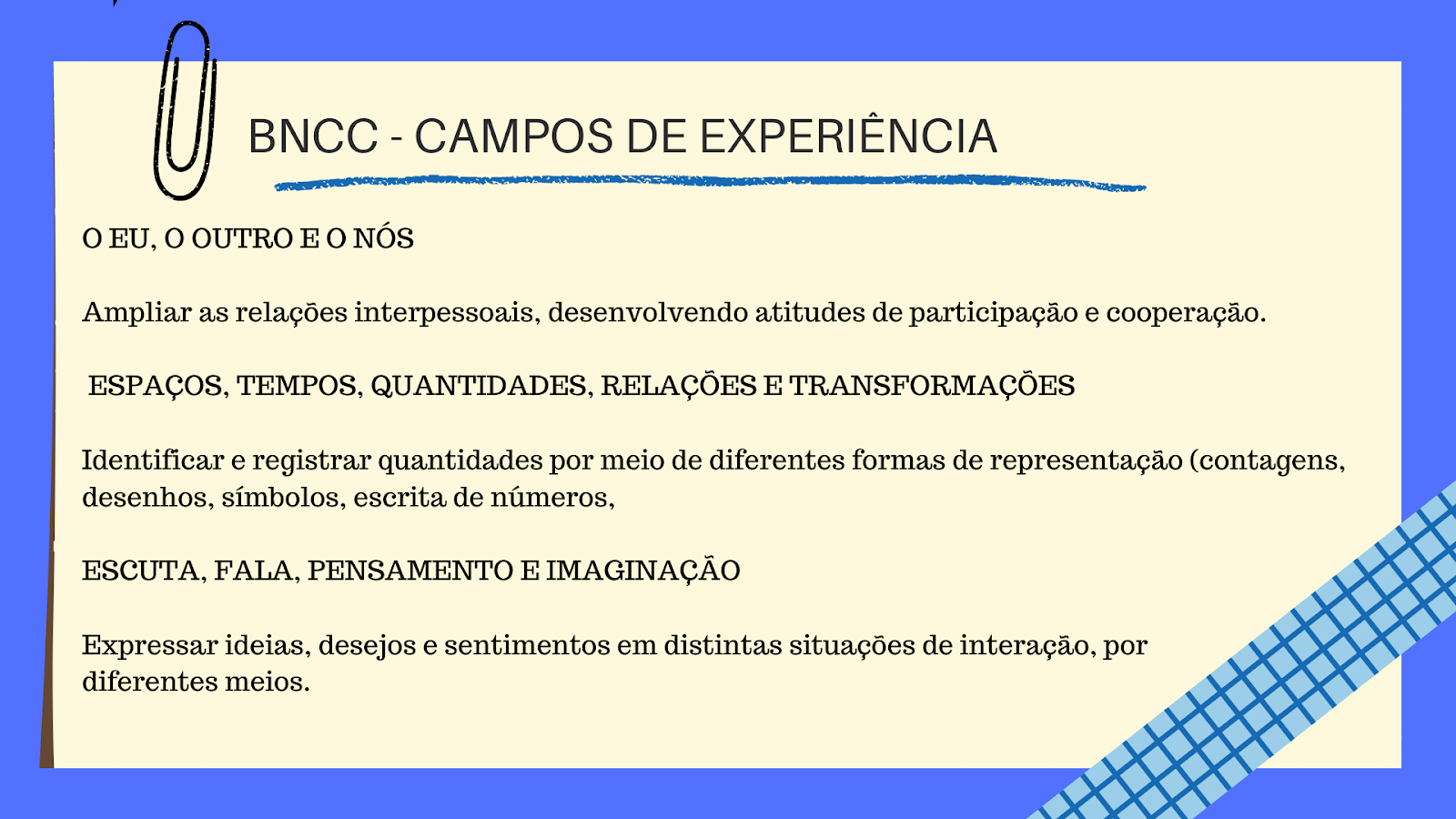 BNCC - CAMPOS DE EXPERIÊNCIA

O EU, O OUTRO E O NÓS

Ampliar as relações interpessoais, desenvolvendo atitudes de participação e cooperação.

ESPAÇOS, TEMPOS, QUANTIDADES, RELAÇÕES E TRANSFORMAÇÕES

Identificar e registrar quantidades por meio de diferentes formas de representação (contagens, desenhos, símbolos, escrita de números,

ESCUTA, FALA, PENSAMENTO E IMAGINAÇÃO

Expressar ideias, desejos e sentimentos em distintas situações de interação, por diferentes meios.